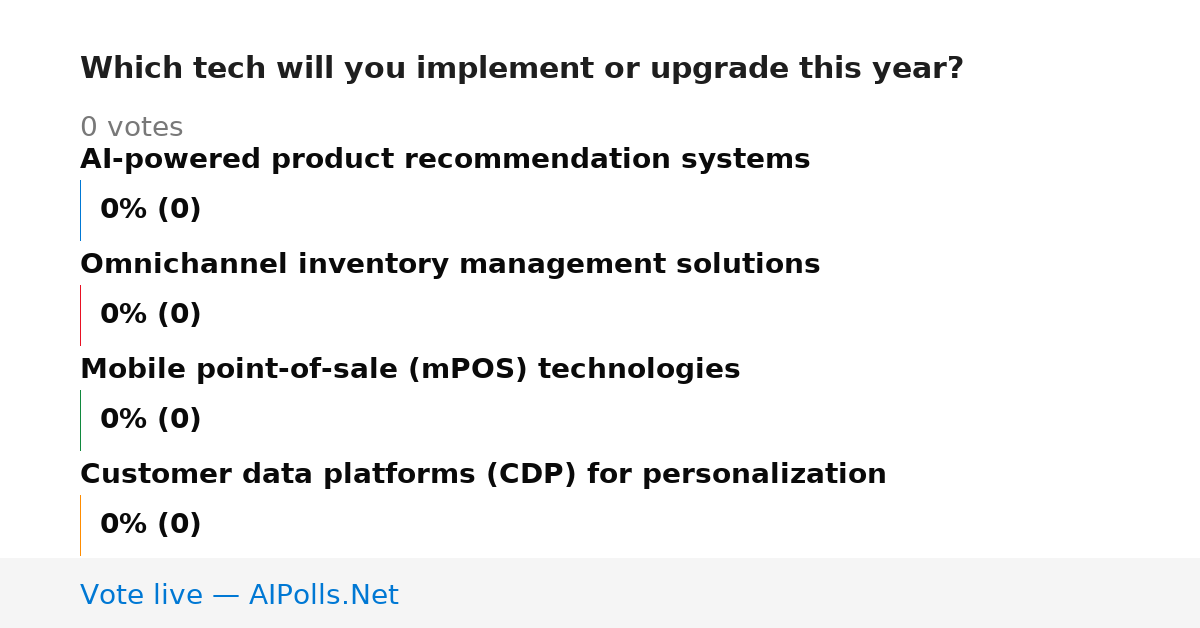 Which tech will you implement or upgrade this year?

0 votes

AI-powered product recommendation systems

0% (0)

Omnichannel inventory management solutions

0% (0)

Mobile point-of-sale (mPOS) technologies

0% (0)

Customer data platforms (CDP) for personalization

0% (0)

Vote live — AIPolls.Net